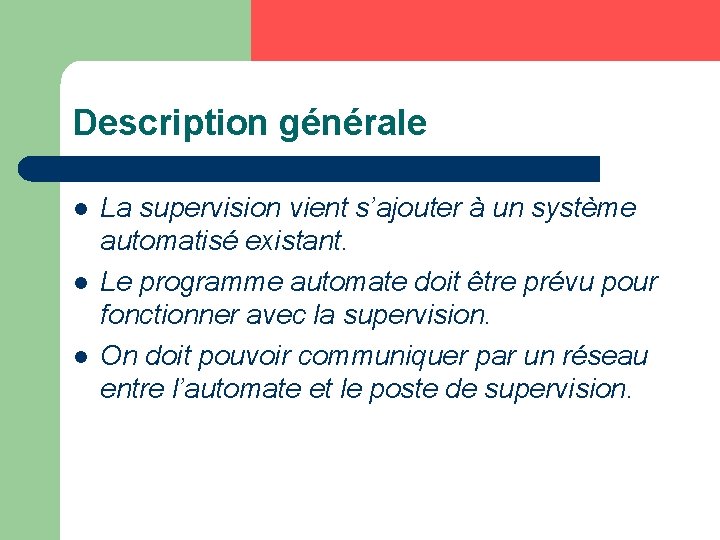 Description générale

- La supervision vient s’ajouter à un système automatisé existant.
- Le programme automate doit être prévu pour fonctionner avec la supervision.
- On doit pouvoir communiquer par un réseau entre l’automate et le poste de supervision.